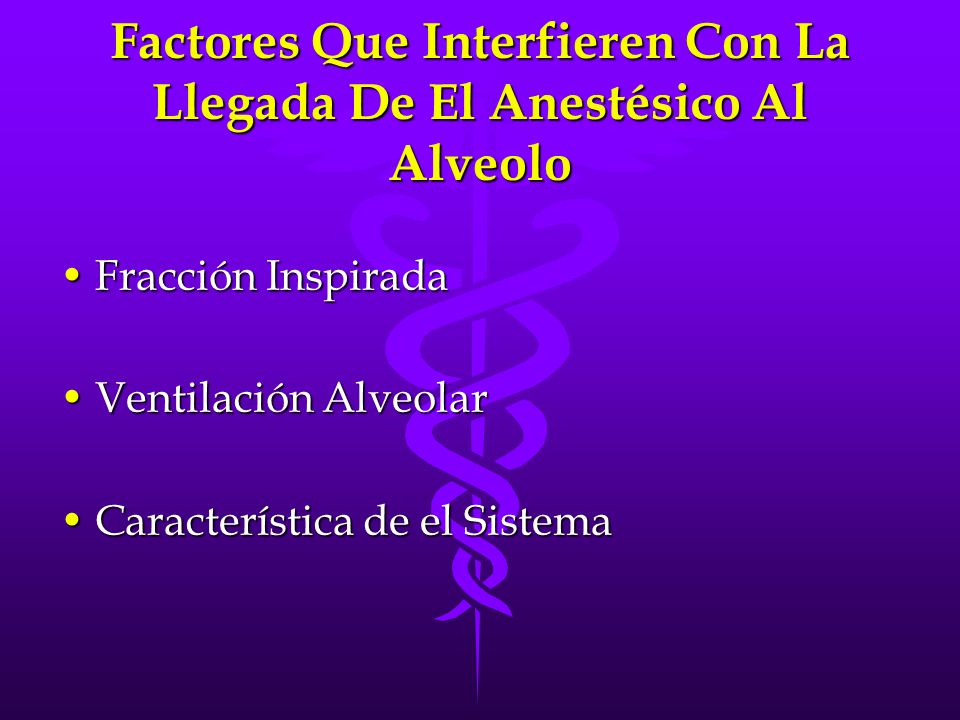 Factores Que Interfieren Con La Llegada De El Anestésico Al Alveolo

• Fracción Inspirada

• Ventilación Alveolar

• Característica de el Sistema